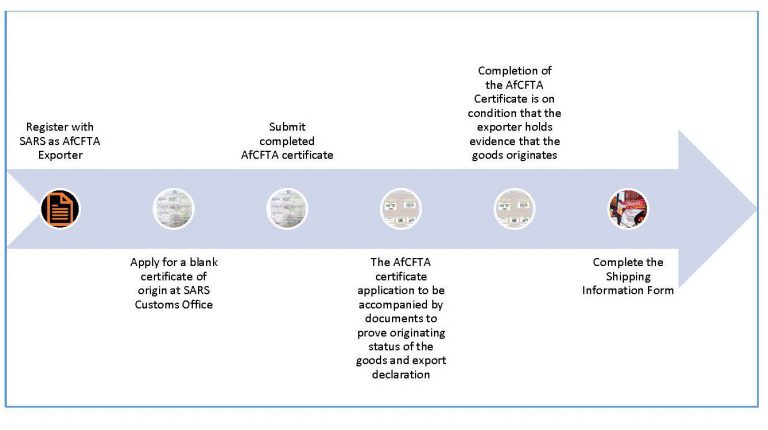 Register with SARS as AfCFTA Exporter

Apply for a blank certificate of origin at SARS Customs Office

Submit completed AfCFTA certificate

The AfCFTA certificate application to be accompanied by documents to prove originating status of the goods and export declaration

Completion of the AfCFTA Certificate is on condition that the exporter holds evidence that the goods originates

Complete the Shipping Information Form